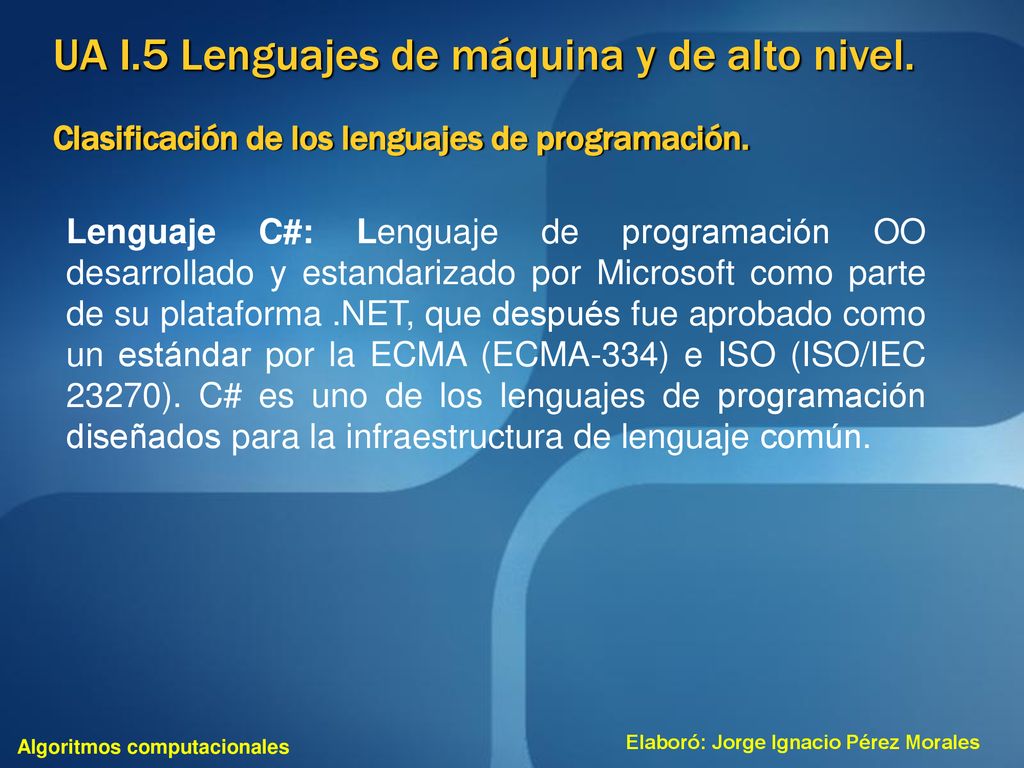 UA I.5 Lenguajes de máquina y de alto nivel.

Clasificación de los lenguajes de programación.

Lenguaje C#: Lenguaje de programación OO desarrollado y estandarizado por Microsoft como parte de su plataforma .NET, que después fue aprobado como un estándar por la ECMA (ECMA-334) e ISO (ISO/IEC 23270). C# es uno de los lenguajes de programación diseñados para la infraestructura de lenguaje común.

Algoritmos computacionales

Elaboró: Jorge Ignacio Pérez Morales